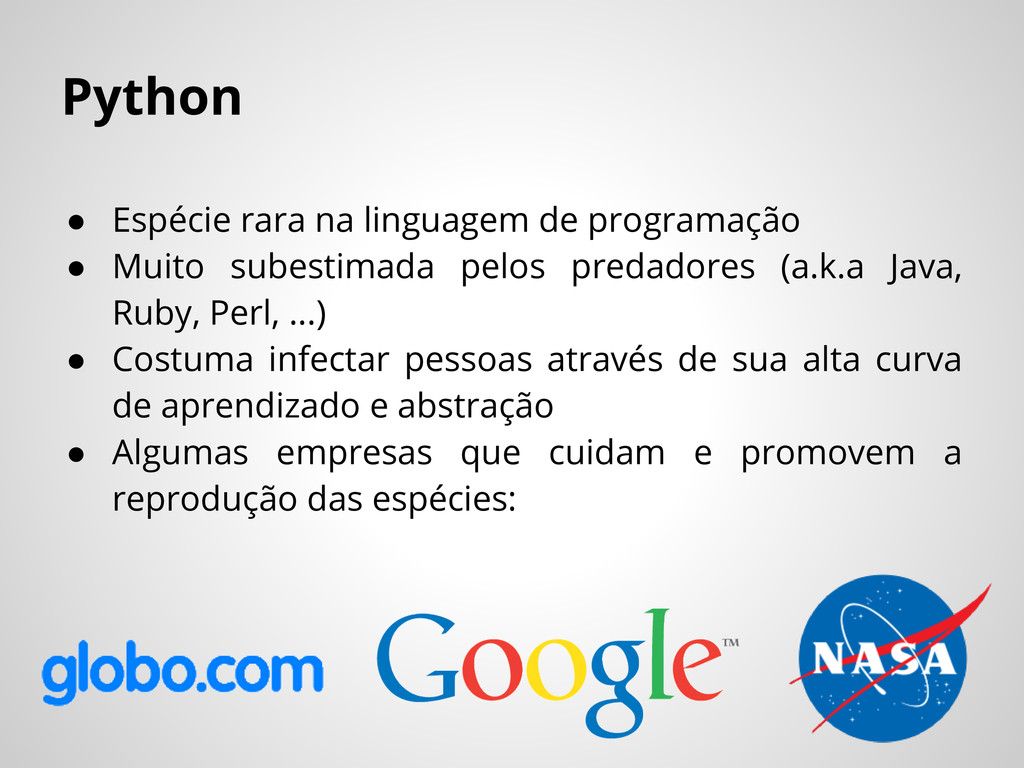 Python

● Espécie rara na linguagem de programação
● Muito subestimada pelos predadores (a.k.a Java, Ruby, Perl, ...)
● Costuma infectar pessoas através de sua alta curva de aprendizado e abstração
● Algumas empresas que cuidam e promovem a reprodução das espécies:

globo.com

Google™

NASA